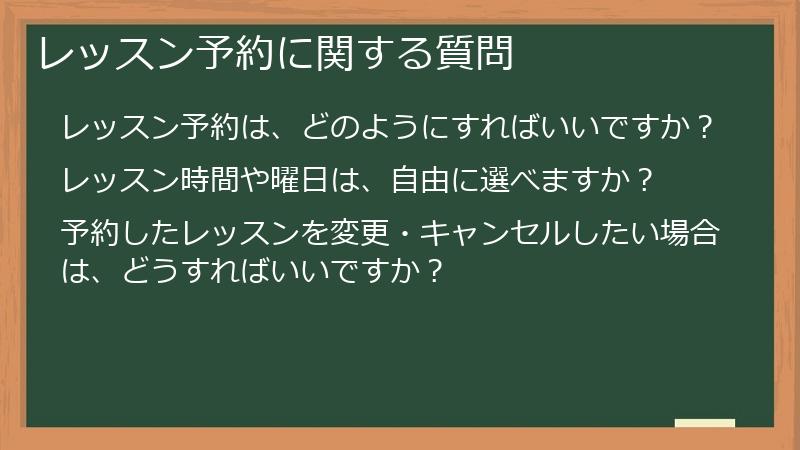 レッスン予約に関する質問

レッスン予約は、どのようにすればいいですか？

レッスン時間や曜日は、自由に選べますか？

予約したレッスンを変更・キャンセルしたい場合は、どうすればいいですか？